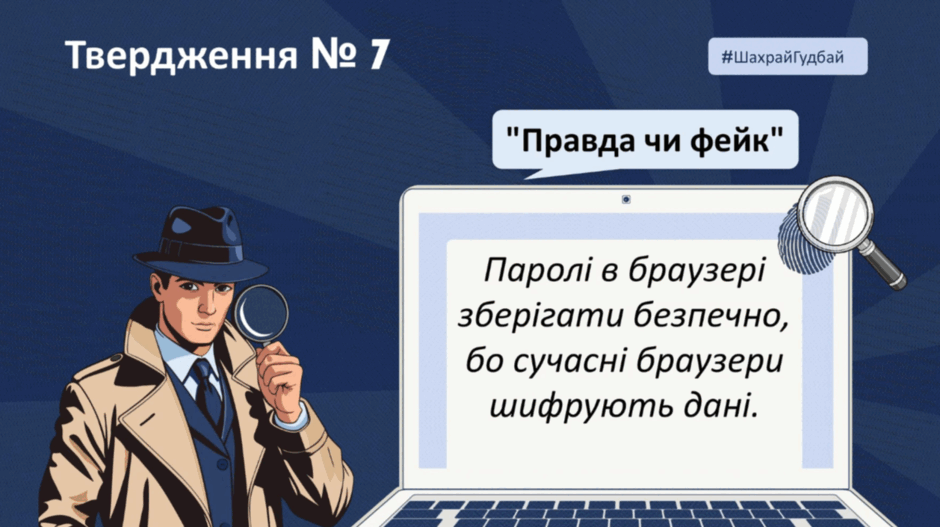 Твердження № 7

#ШахрайГудбай

"Правда чи фейк"

Паролі в браузері зберігати безпечно, бо сучасні браузери шифрують дані.